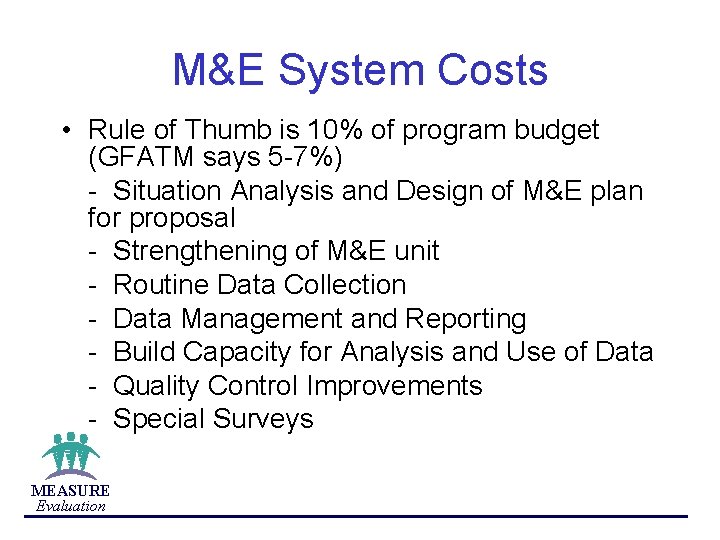 M&E System Costs

• Rule of Thumb is 10% of program budget (GFATM says 5-7%)

- Situation Analysis and Design of M&E plan for proposal
- Strengthening of M&E unit
- Routine Data Collection
- Data Management and Reporting
- Build Capacity for Analysis and Use of Data
- Quality Control Improvements
- Special Surveys

MEASURE
Evaluation